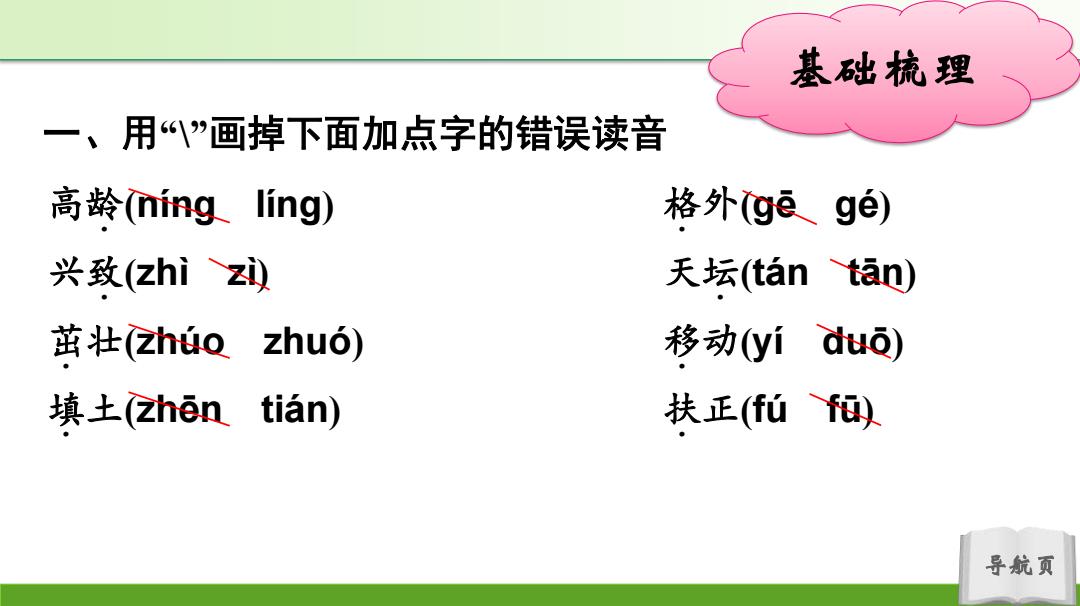 基础梳理

一、用“\”画掉下面加点字的错误读音

高龄(níng líng)
兴致(zhì zì)
茁壮(zhúo zhuó)
填土(zhēn tián)

格外(gē gé)
天坛(tán tān)
移动(yí duō)
扶正(fú fū)

导航页